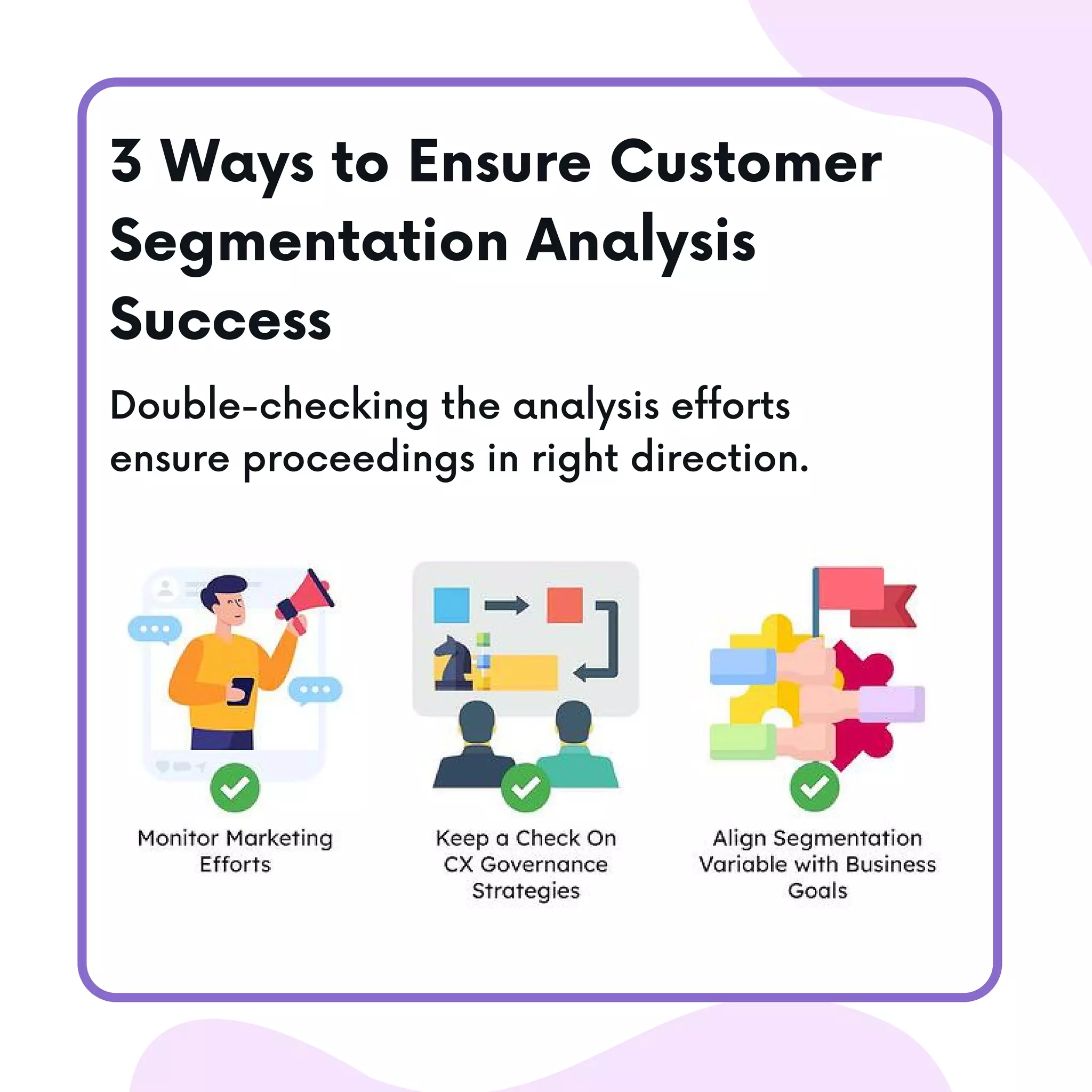 3 Ways to Ensure Customer Segmentation Analysis Success

Double-checking the analysis efforts ensure proceedings in right direction.

Monitor Marketing Efforts

Keep a Check On CX Governance Strategies

Align Segmentation Variable with Business Goals